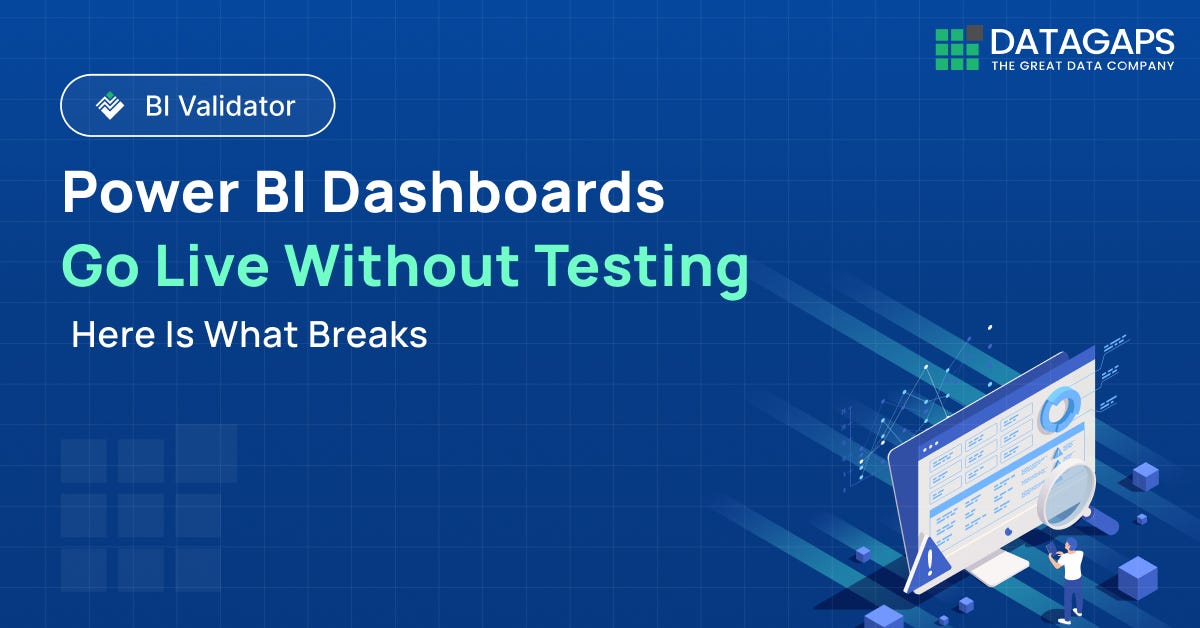 DATAGAPS
THE GREAT DATA COMPANY

BI Validator

Power BI Dashboards
Go Live Without Testing
Here Is What Breaks